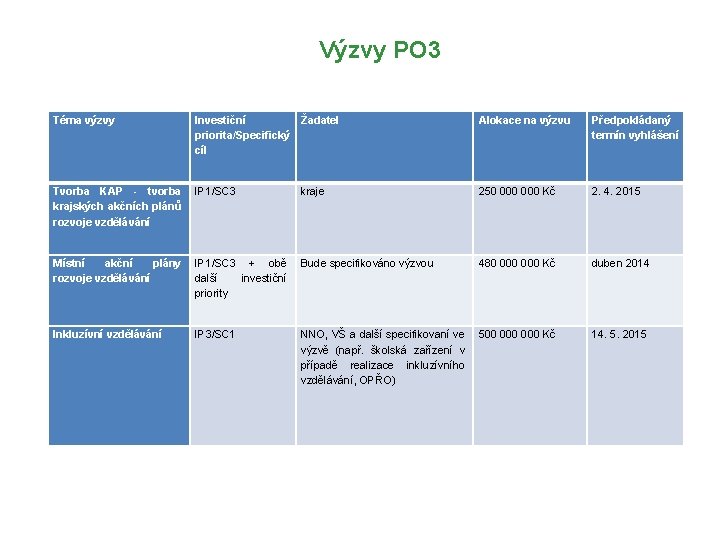 Výzvy PO3

| Téma výzvy | Investiční priorita/Specifický cíl | Žadatel | Alokace na výzvu | Předpokládaný termín vyhlášení |
|---|---|---|---|---|
| Tvorba KAP - tvorba krajských akčních plánů rozvoje vzdělávání | IP1/SC3 | kraje | 250 000 000 Kč | 2. 4. 2015 |
| Místní akční plány rozvoje vzdělávání | IP1/SC3 + obě další investiční priority | Bude specifikováno výzvou | 480 000 000 Kč | duben 2014 |
| Inkluzívní vzdělávání | IP3/SC1 | NNO, VŠ a další specifikovaní ve výzvě (např. školská zařízení v případě realizace inkluzívního vzdělávání, OPŘO) | 500 000 000 Kč | 14. 5. 2015 |